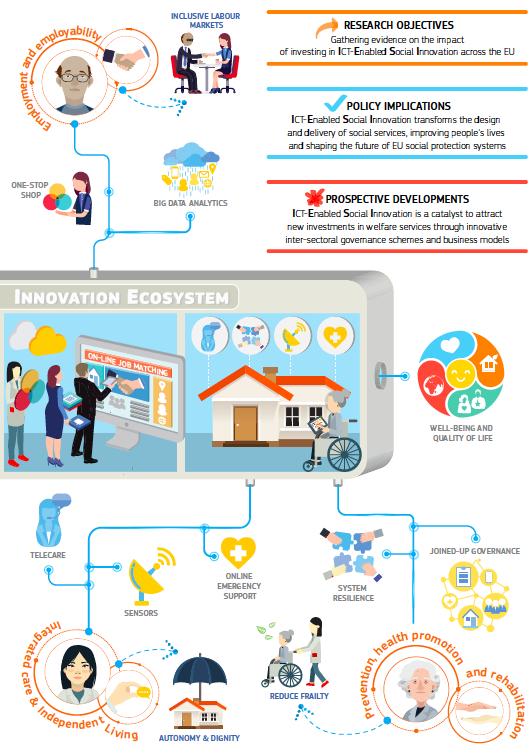 Employment and employability

INCLUSIVE LABOUR MARKETS

RESEARCH OBJECTIVES
Gathering evidence on the impact of investing in ICT-Enabled Social Innovation across the EU

POLICY IMPLICATIONS
ICT-Enabled Social Innovation transforms the design and delivery of social services, improving people's lives and shaping the future of EU social protection systems

PROSPECTIVE DEVELOPMENTS
ICT-Enabled Social Innovation is a catalyst to attract new investments in welfare services through innovative inter-sectoral governance schemes and business models

ONE-STOP SHOP

BIG DATA ANALYTICS

INNOVATION ECOSYSTEM

ON-LINE JOB MATCHING

WELL-BEING AND QUALITY OF LIFE

TELECARE

SENSORS

ONLINE EMERGENCY SUPPORT

SYSTEM RESILIENCE

JOINED-UP GOVERNANCE

Integrated care & Independent Living

AUTONOMY & DIGNITY

REDUCE FRAILTY

Prevention, health promotion and rehabilitation